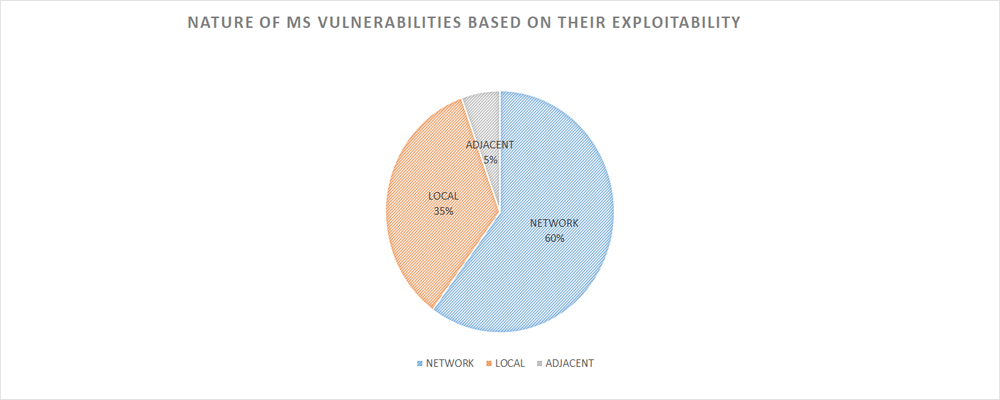 NATURE OF MS VULNERABILITIES BASED ON THEIR EXPLOITABILITY

ADJACENT
5%

LOCAL
35%

NETWORK
60%

NETWORK LOCAL ADJACENT